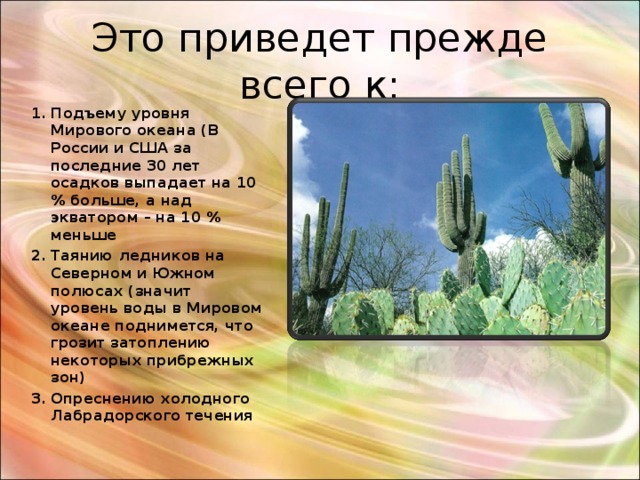 Это приведет прежде всего к:

1. Подъему уровня Мирового океана (В России и США за последние 30 лет осадков выпадает на 10 % больше, а над экватором – на 10 % меньше
2. Таянию ледников на Северном и Южном полюсах (значит уровень воды в Мировом океане поднимется, что грозит затоплению некоторых прибрежных зон)
3. Опреснению холодного Лабрадорского течения